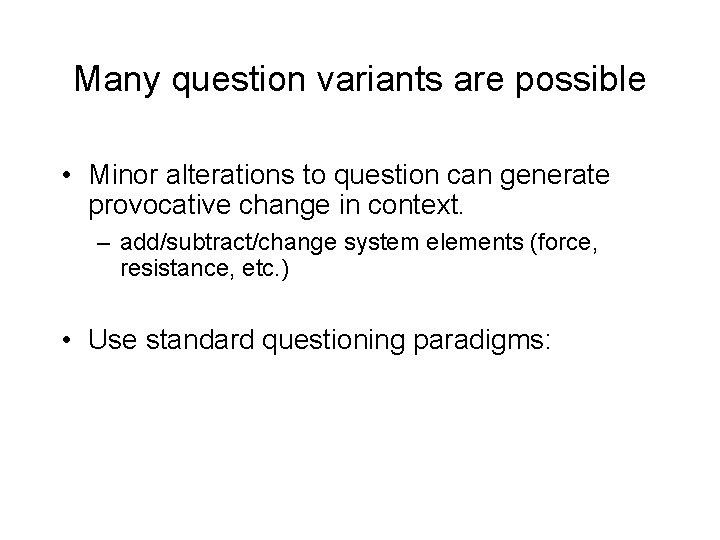 Many question variants are possible

• Minor alterations to question can generate provocative change in context.

– add/subtract/change system elements (force, resistance, etc.)

• Use standard questioning paradigms: